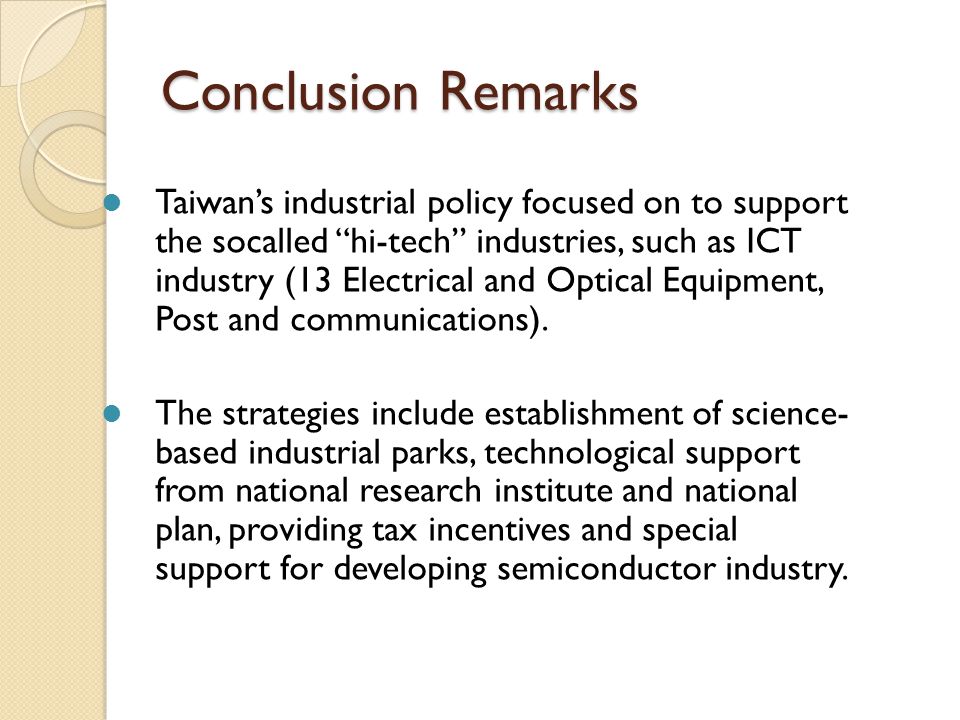 Conclusion Remarks

Taiwan’s industrial policy focused on to support the socalled “hi-tech” industries, such as ICT industry (13 Electrical and Optical Equipment, Post and communications).

The strategies include establishment of science-based industrial parks, technological support from national research institute and national plan, providing tax incentives and special support for developing semiconductor industry.